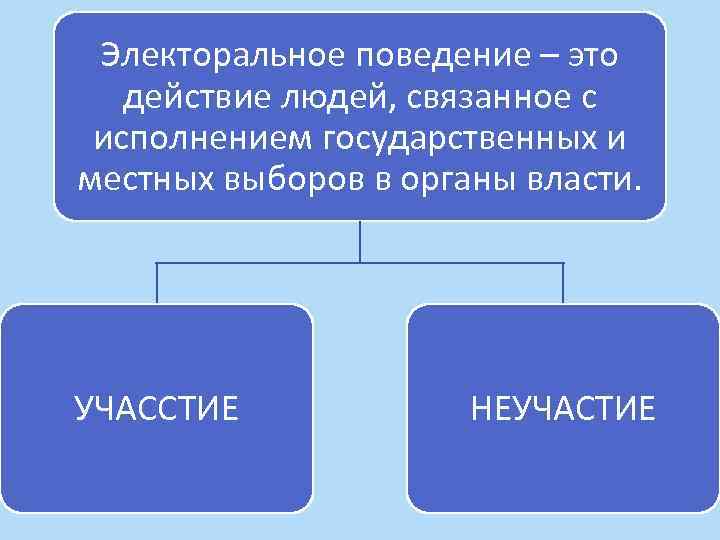 Электоральное поведение – это действие людей, связанное с исполнением государственных и местных выборов в органы власти.

УЧАССТИЕ

НЕУЧАСТИЕ